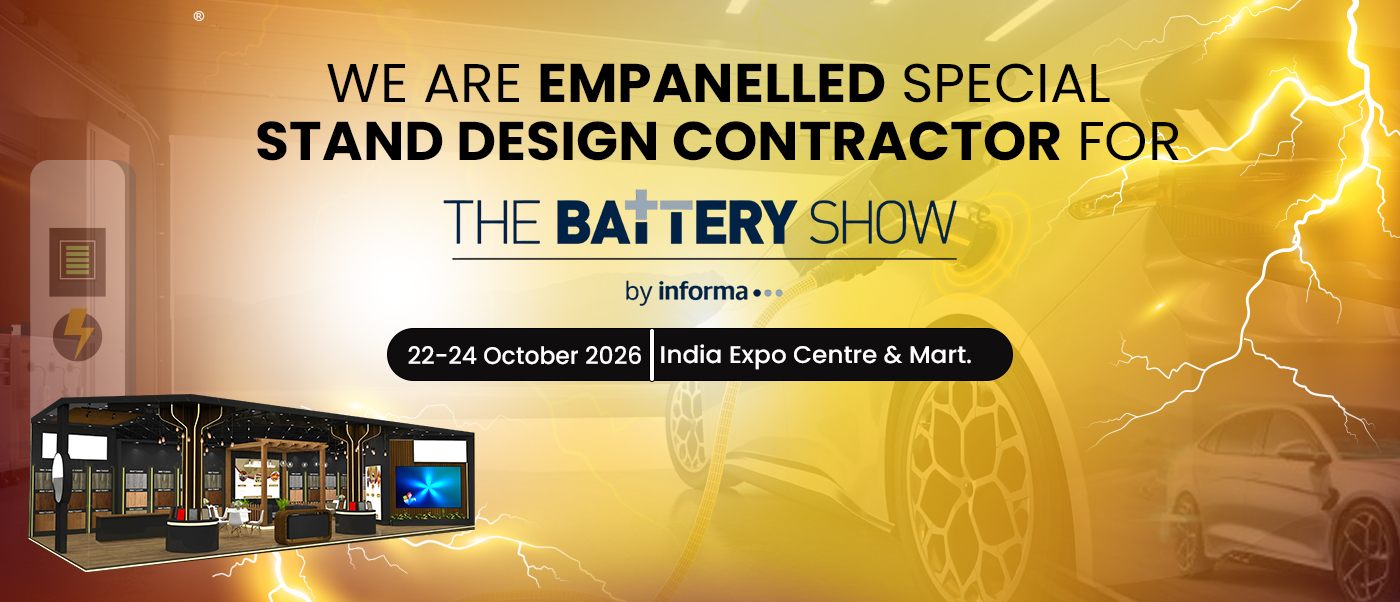 ®

WE ARE EMPANELLED SPECIAL STAND DESIGN CONTRACTOR FOR

THE BATTERY SHOW

by informa

22-24 October 2026 | India Expo Centre & Mart.